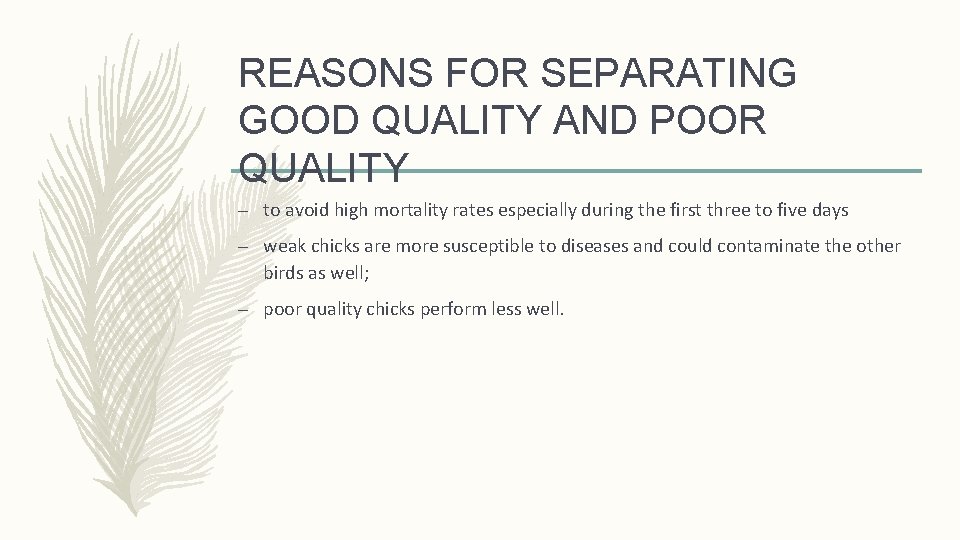 REASONS FOR SEPARATING GOOD QUALITY AND POOR QUALITY

– to avoid high mortality rates especially during the first three to five days

– weak chicks are more susceptible to diseases and could contaminate the other birds as well;

– poor quality chicks perform less well.